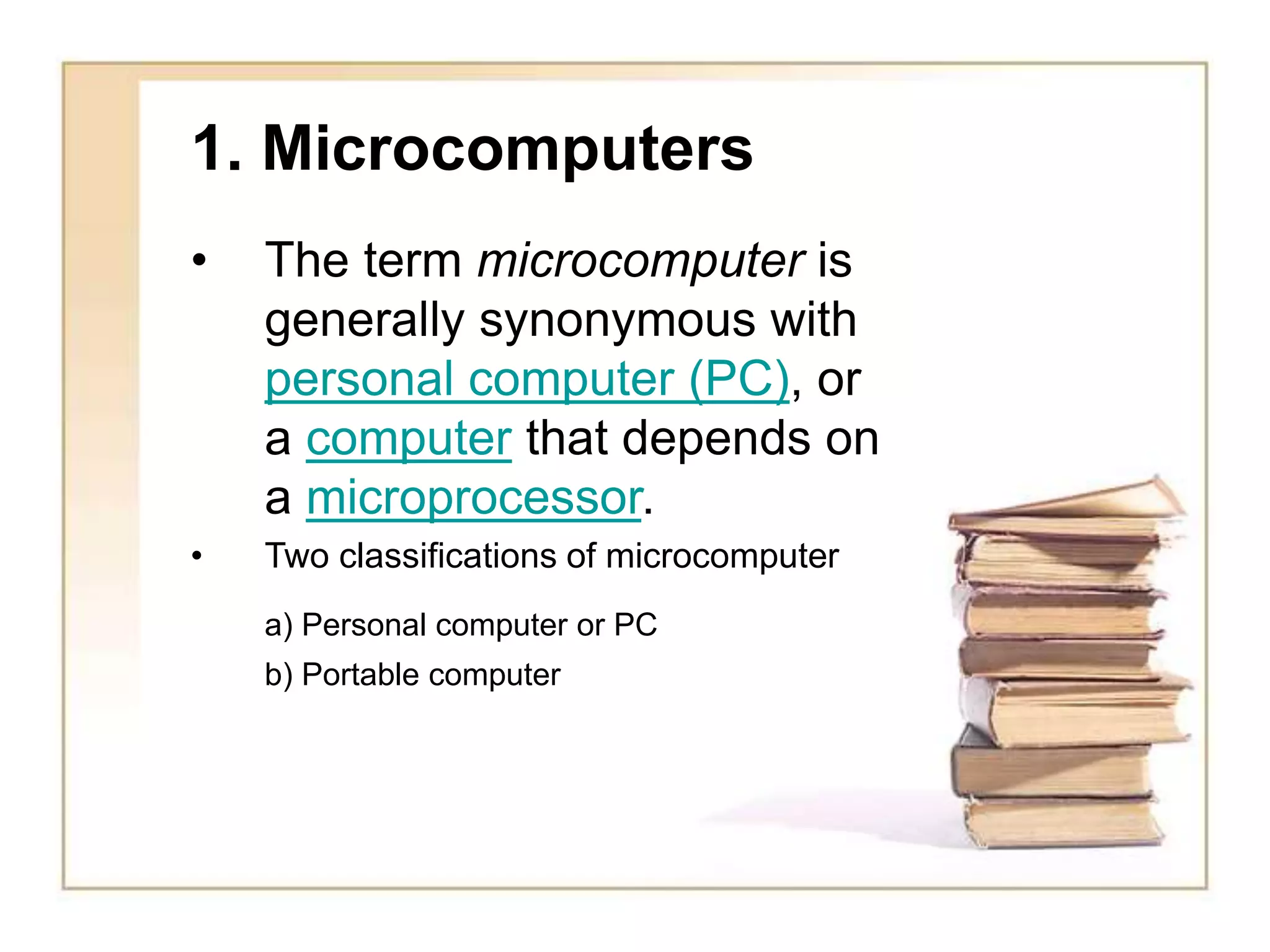 1. Microcomputers

• The term microcomputer is generally synonymous with personal computer (PC), or a computer that depends on a microprocessor.

• Two classifications of microcomputer

a) Personal computer or PC

b) Portable computer